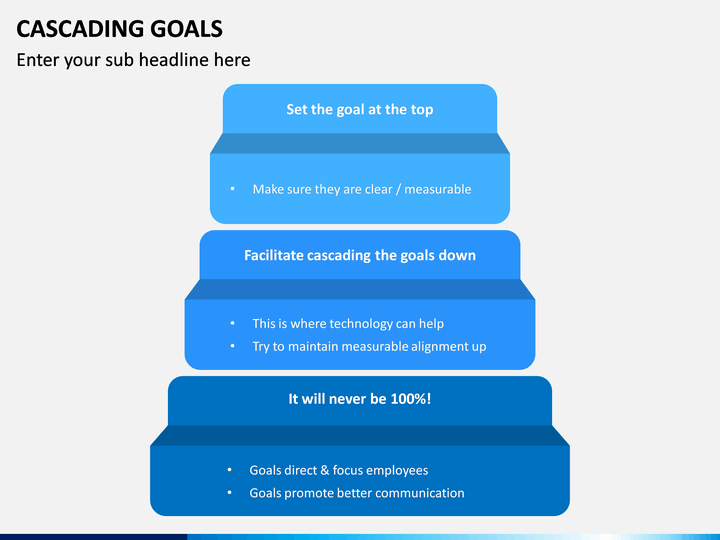 CASCADING GOALS

Enter your sub headline here

Set the goal at the top

• Make sure they are clear / measurable

Facilitate cascading the goals down

• This is where technology can help
• Try to maintain measurable alignment up

It will never be 100%!

• Goals direct & focus employees
• Goals promote better communication